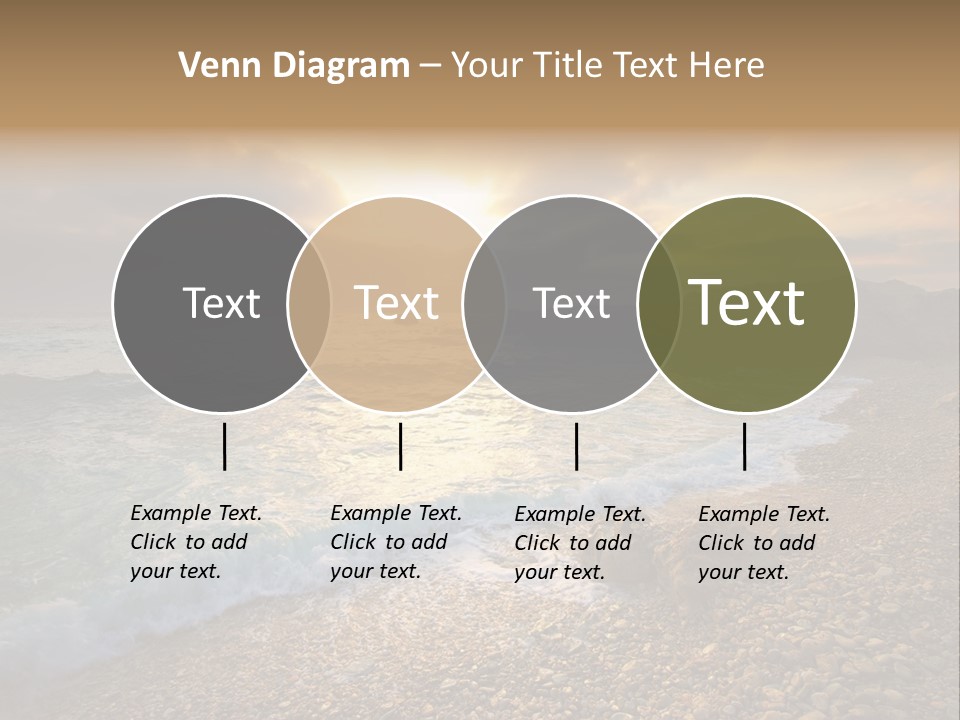 Venn Diagram – Your Title Text Here

Text

Text

Text

Text

Example Text. Click to add your text.

Example Text. Click to add your text.

Example Text. Click to add your text.

Example Text. Click to add your text.